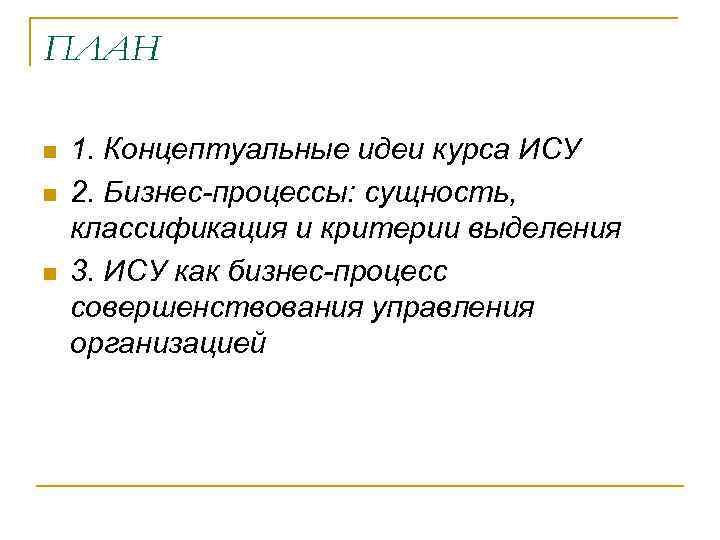 ПЛАН

1. Концептуальные идеи курса ИСУ

2. Бизнес-процессы: сущность, классификация и критерии выделения

3. ИСУ как бизнес-процесс совершенствования управления организацией